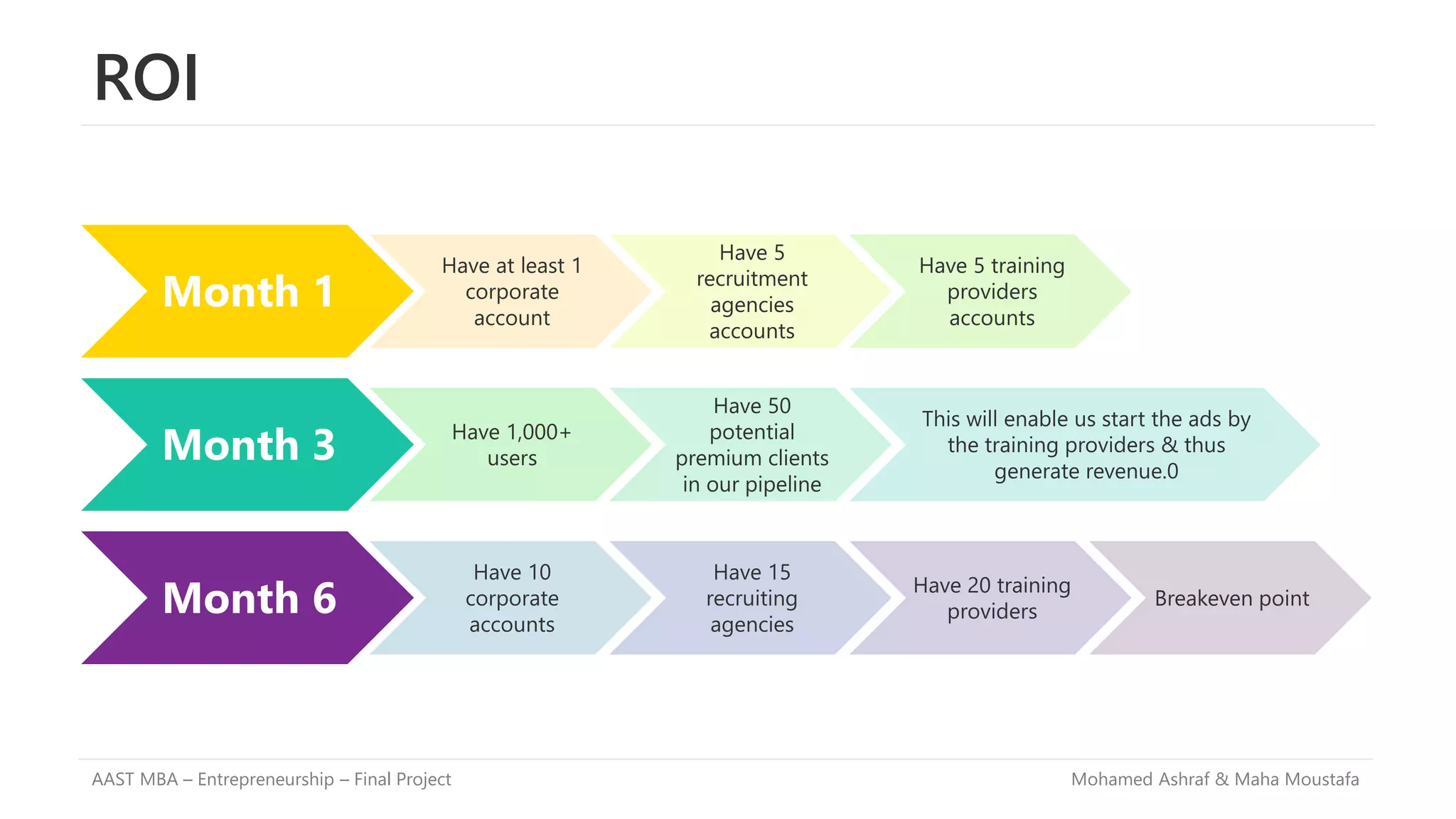 ROI

Month 1

Have at least 1 corporate account

Have 5 recruitment agencies accounts

Have 5 training providers accounts

Month 3

Have 1,000+ users

Have 50 potential premium clients in our pipeline

This will enable us start the ads by the training providers & thus generate revenue.0

Month 6

Have 10 corporate accounts

Have 15 recruiting agencies

Have 20 training providers

Breakeven point

AAST MBA – Entrepreneurship – Final Project

Mohamed Ashraf & Maha Moustafa